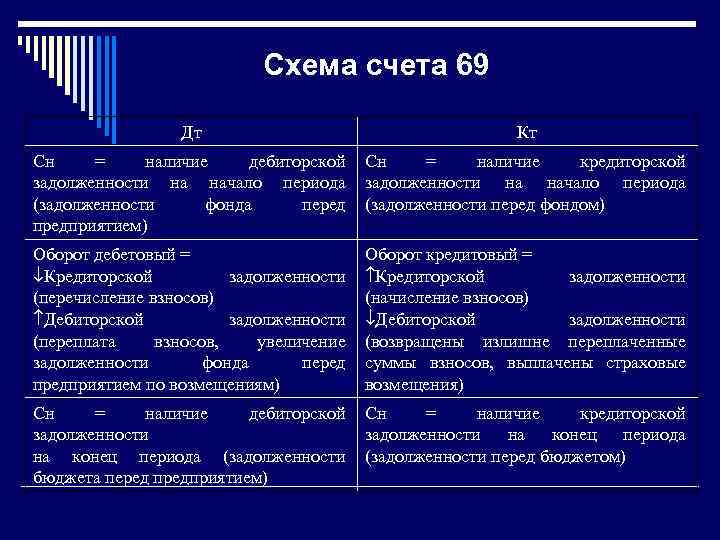 Схема счета 69

| Дт | Кт |
|---|---|
| Сн = наличие дебиторской задолженности на начало периода (задолженности фонда перед предприятием) | Сн = наличие кредиторской задолженности на начало периода (задолженности перед фондом) |
| Оборот дебетовый = ↓Кредиторской задолженности (перечисление взносов) ↑Дебиторской задолженности (переплата взносов, увеличение задолженности фонда перед предприятием по возмещениям) | Оборот кредитовый = ↑Кредиторской задолженности (начисление взносов) ↓Дебиторской задолженности (возвращены излишне переплаченные суммы взносов, выплачены страховые возмещения) |
| Сн = наличие дебиторской задолженности на конец периода (задолженности бюджета перед предприятием) | Сн = наличие кредиторской задолженности на конец периода (задолженности перед бюджетом) |